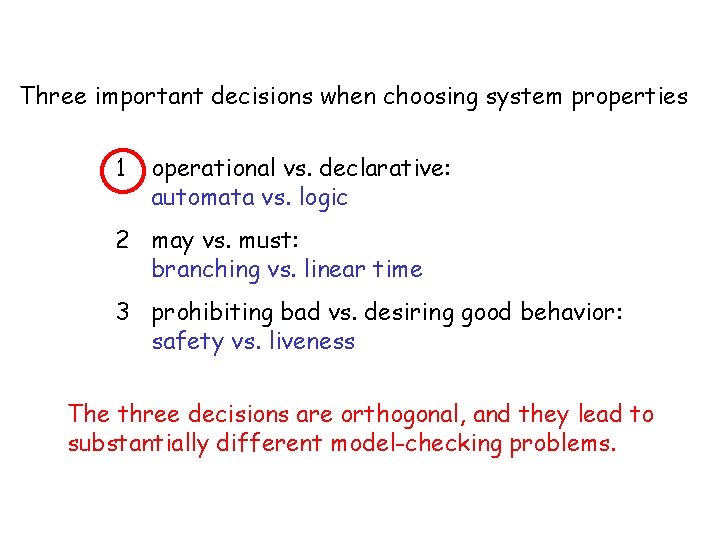 Three important decisions when choosing system properties

1 operational vs. declarative:
automata vs. logic

2 may vs. must:
branching vs. linear time

3 prohibiting bad vs. desiring good behavior:
safety vs. liveness

The three decisions are orthogonal, and they lead to substantially different model-checking problems.